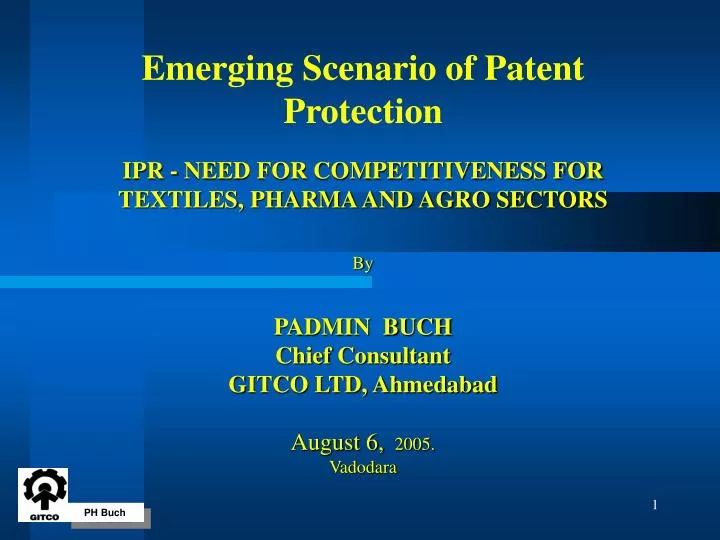 Emerging Scenario of Patent Protection

IPR - NEED FOR COMPETITIVENESS FOR TEXTILES, PHARMA AND AGRO SECTORS

By

PADMIN BUCH
Chief Consultant
GITCO LTD, Ahmedabad

August 6, 2005.
Vadodara

GITCO

PH Buch

1